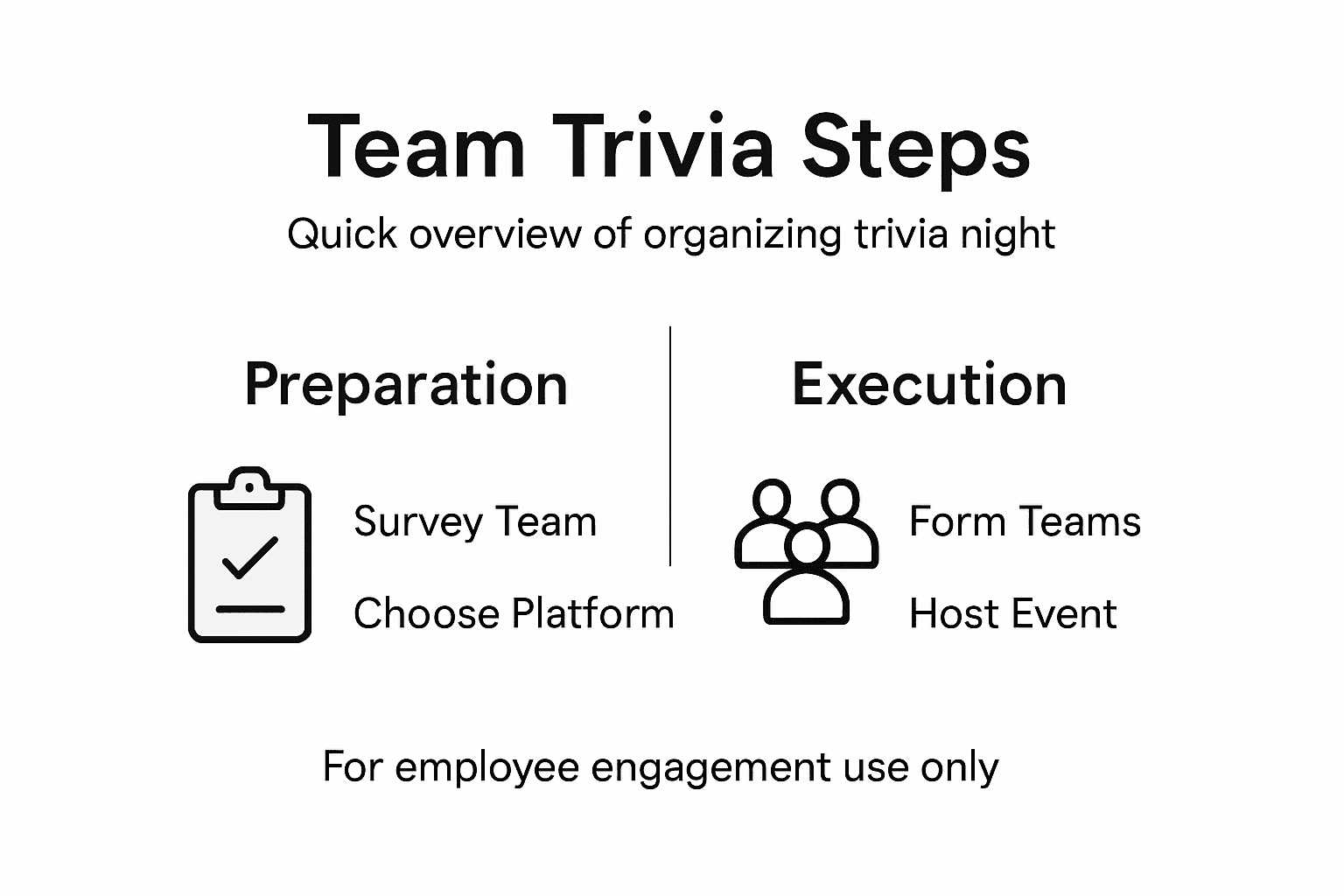 Team Trivia Steps

Quick overview of organizing trivia night

Preparation

Survey Team

Choose Platform

Execution

Form Teams

Host Event

For employee engagement use only